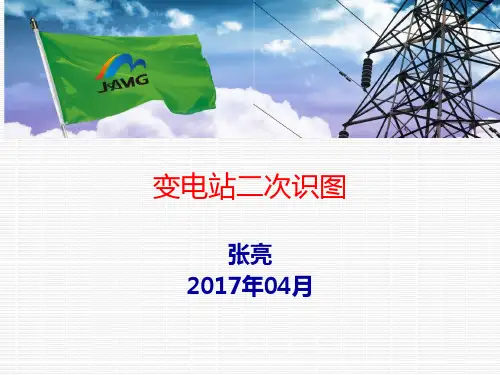 JAMG

变电站二次识图

张亮
2017年04月